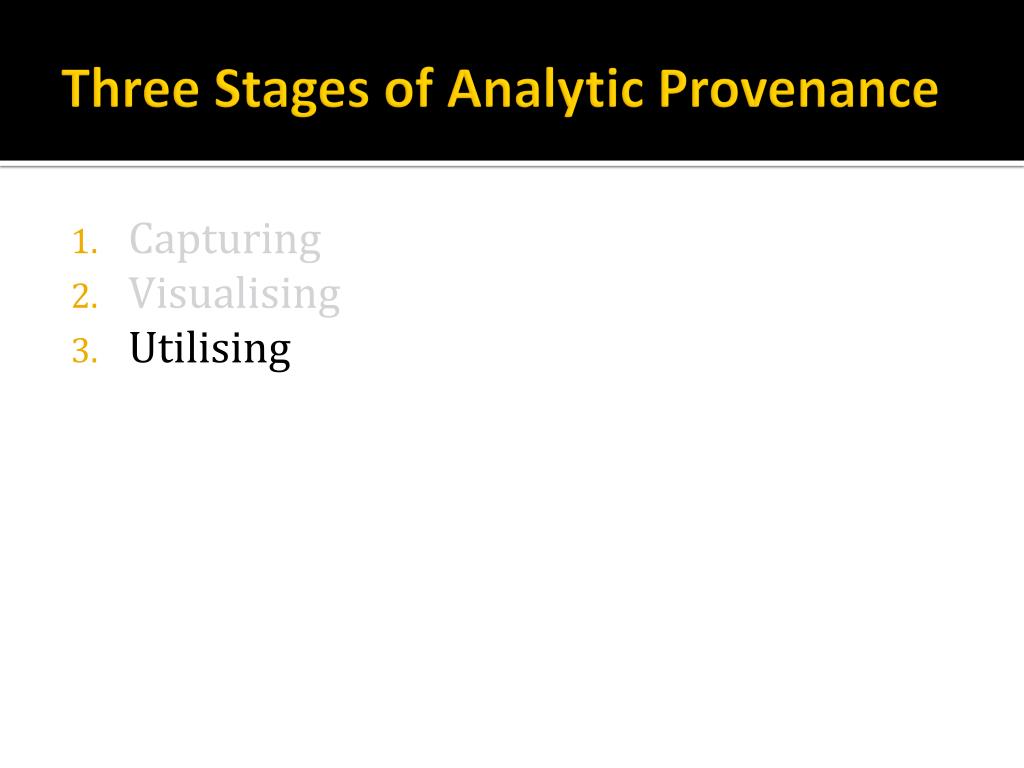 Three Stages of Analytic Provenance

1. Capturing
2. Visualising
3. Utilising